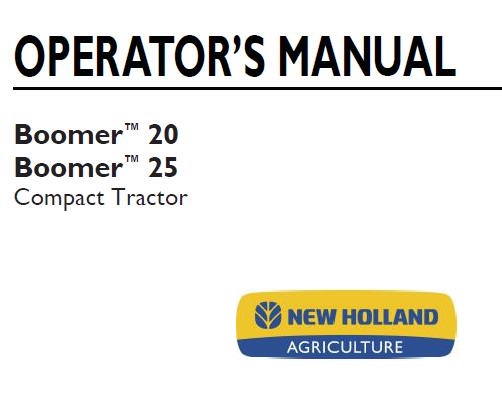 OPERATOR'S MANUAL

Boomer™ 20
Boomer™ 25
Compact Tractor

NEW HOLLAND
AGRICULTURE